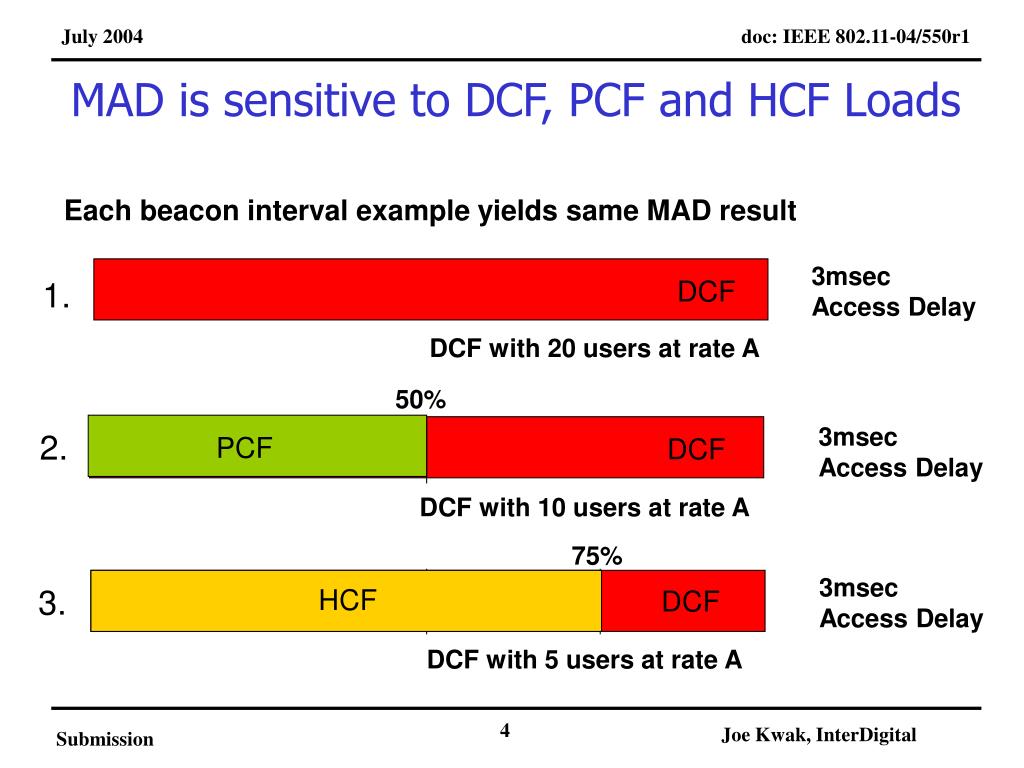 July 2004

doc: IEEE 802.11-04/550r1

MAD is sensitive to DCF, PCF and HCF Loads

Each beacon interval example yields same MAD result

1.

DCF

3msec
Access Delay

DCF with 20 users at rate A

50%

2.

PCF

DCF

3msec
Access Delay

DCF with 10 users at rate A

75%

3.

HCF

DCF

3msec
Access Delay

DCF with 5 users at rate A

Submission

4

Joe Kwak, InterDigital